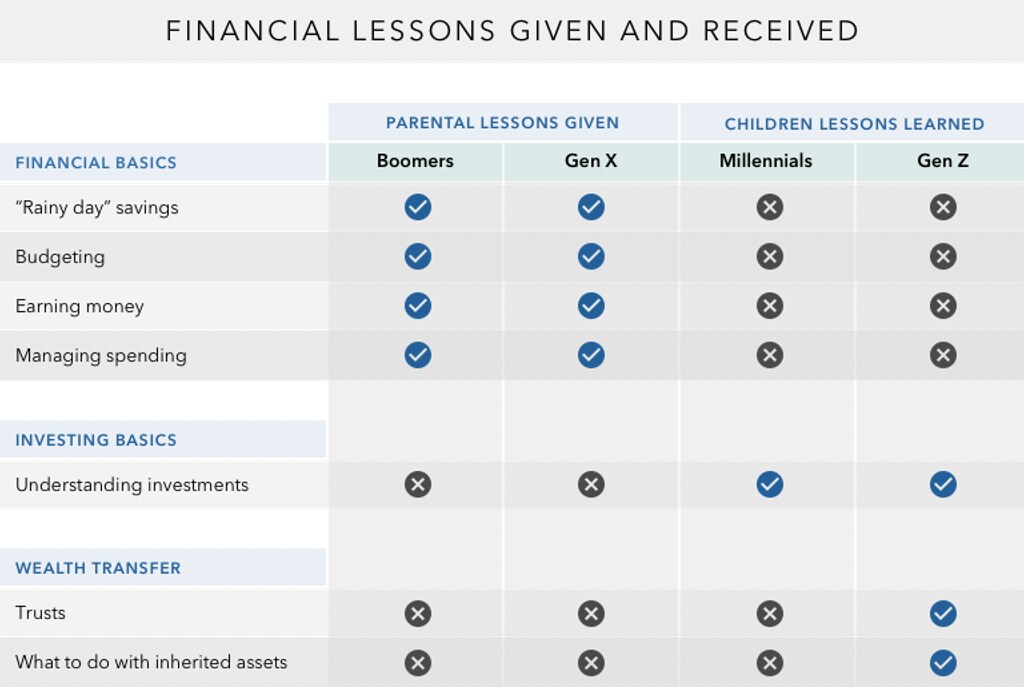 FINANCIAL LESSONS GIVEN AND RECEIVED

| | PARENTAL LESSONS GIVEN | | CHILDREN LESSONS LEARNED | |
|---|---|---|---|---|
| FINANCIAL BASICS | Boomers | Gen X | Millennials | Gen Z |
| "Rainy day" savings | ✓ | ✓ | ✗ | ✗ |
| Budgeting | ✓ | ✓ | ✗ | ✗ |
| Earning money | ✓ | ✓ | ✗ | ✗ |
| Managing spending | ✓ | ✓ | ✗ | ✗ |
| INVESTING BASICS | | | | |
| Understanding investments | ✗ | ✗ | ✓ | ✓ |
| WEALTH TRANSFER | | | | |
| Trusts | ✗ | ✗ | ✗ | ✓ |
| What to do with inherited assets | ✗ | ✗ | ✗ | ✓ |